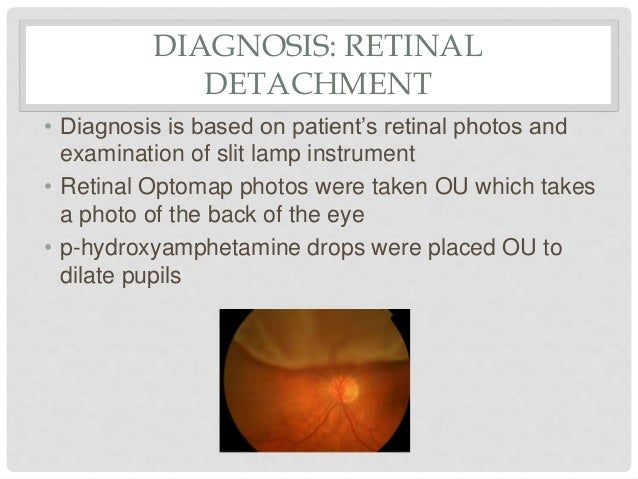 DIAGNOSIS: RETINAL DETACHMENT

• Diagnosis is based on patient's retinal photos and examination of slit lamp instrument
• Retinal Optomap photos were taken OU which takes a photo of the back of the eye
• p-hydroxyamphetamine drops were placed OU to dilate pupils